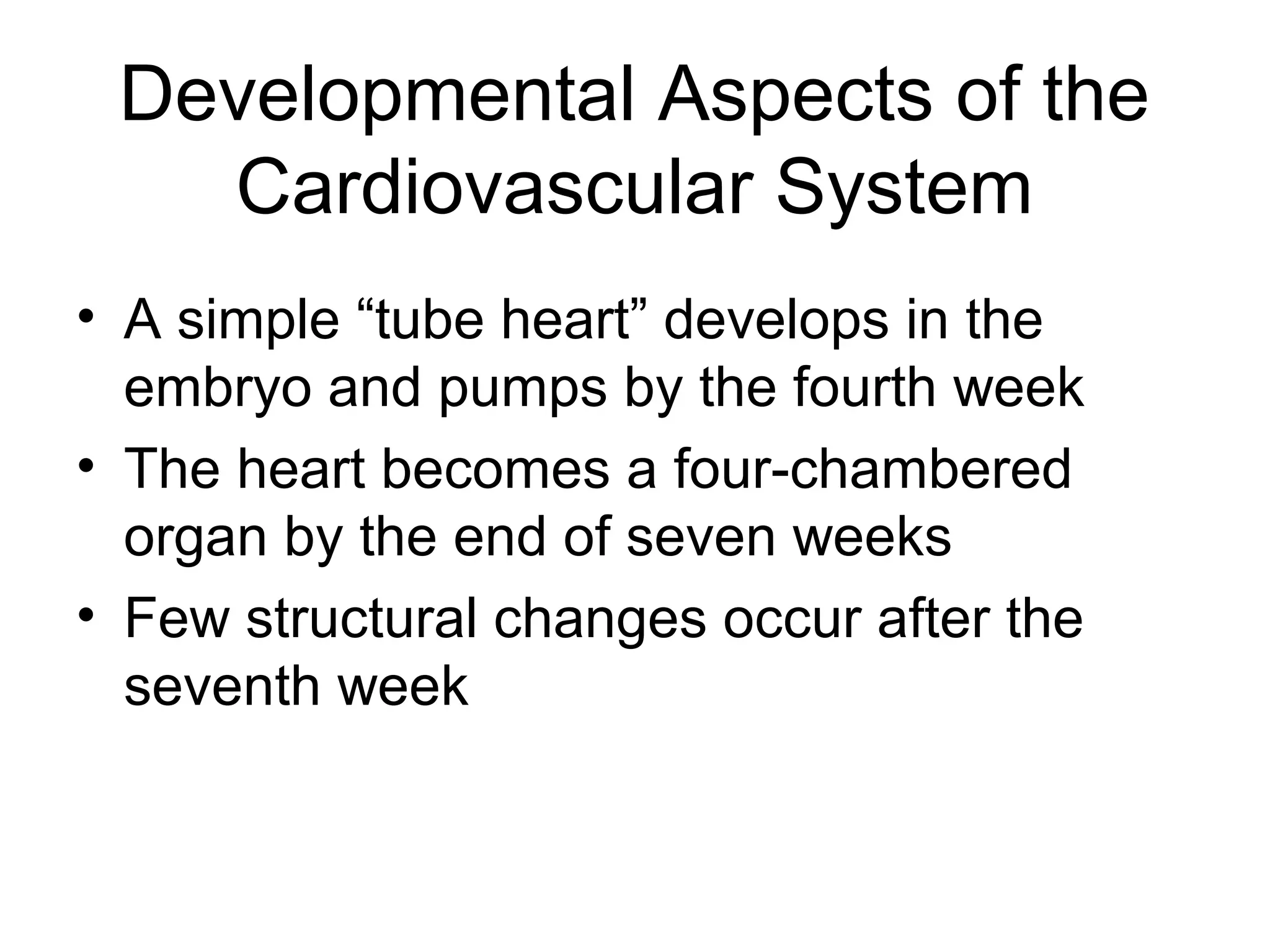 Developmental Aspects of the Cardiovascular System

• A simple “tube heart” develops in the embryo and pumps by the fourth week
• The heart becomes a four-chambered organ by the end of seven weeks
• Few structural changes occur after the seventh week